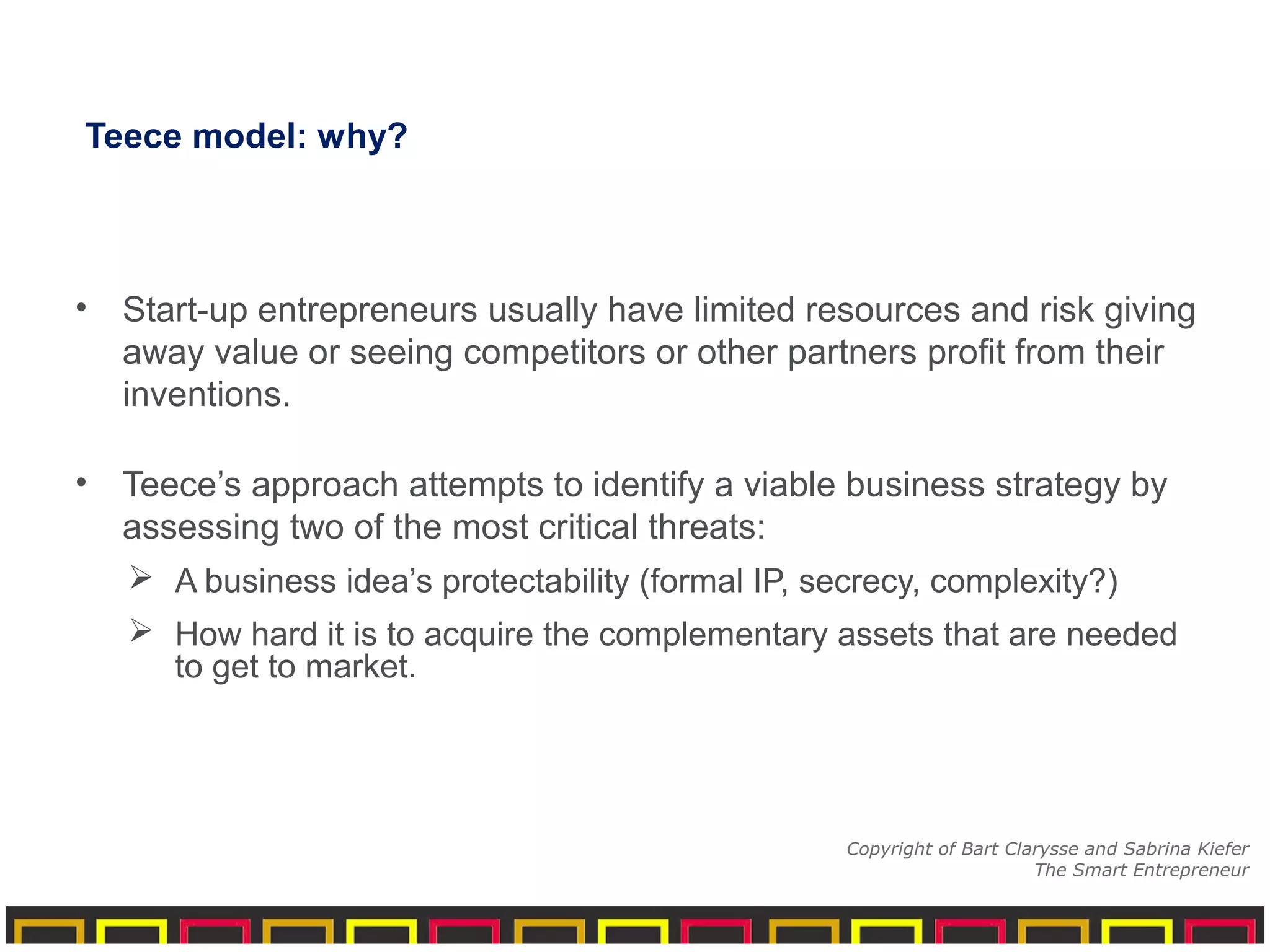 Teece model: why?

• Start-up entrepreneurs usually have limited resources and risk giving away value or seeing competitors or other partners profit from their inventions.

• Teece’s approach attempts to identify a viable business strategy by assessing two of the most critical threats:

➢ A business idea’s protectability (formal IP, secrecy, complexity?)

➢ How hard it is to acquire the complementary assets that are needed to get to market.

Copyright of Bart Clarysse and Sabrina Kiefer
The Smart Entrepreneur